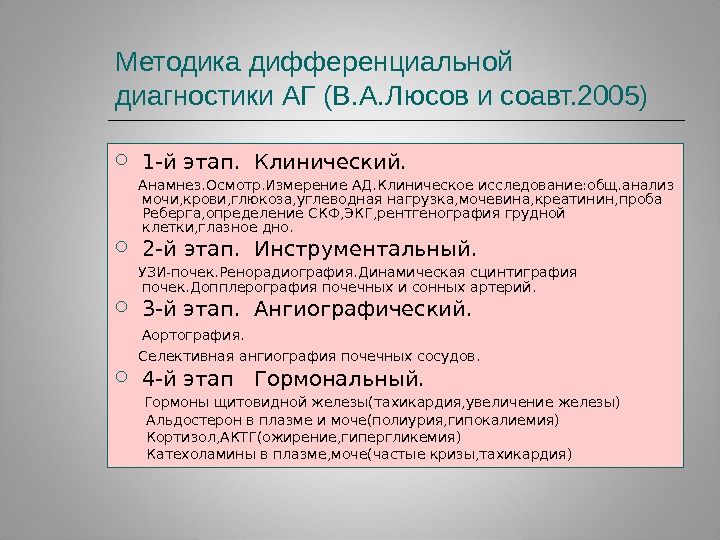 Методика дифференциальной диагностики АГ (В.А.Люсов и соавт.2005)

1-й этап. Клинический.

Анамнез.Осмотр.Измерение АД.Клиническое исследование:общ.анализ мочи,крови,глюкоза,углеводная нагрузка,мочевина,креатинин,проба Реберга,определение СКФ,ЭКГ,рентгенография грудной клетки,глазное дно.

2-й этап. Инструментальный.

УЗИ-почек.Ренорадиография.Динамическая сцинтиграфия почек.Допплерография почечных и сонных артерий.

3-й этап. Ангиографический.

Аортография.

Селективная ангиография почечных сосудов.

4-й этап Гормональный.

Гормоны щитовидной железы(тахикардия,увеличение железы)
Альдостерон в плазме и моче(полиурия,гипокалиемия)
Кортизол,АКТГ(ожирение,гипергликемия)
Катехоламины в плазме,моче(частые кризы,тахикардия)